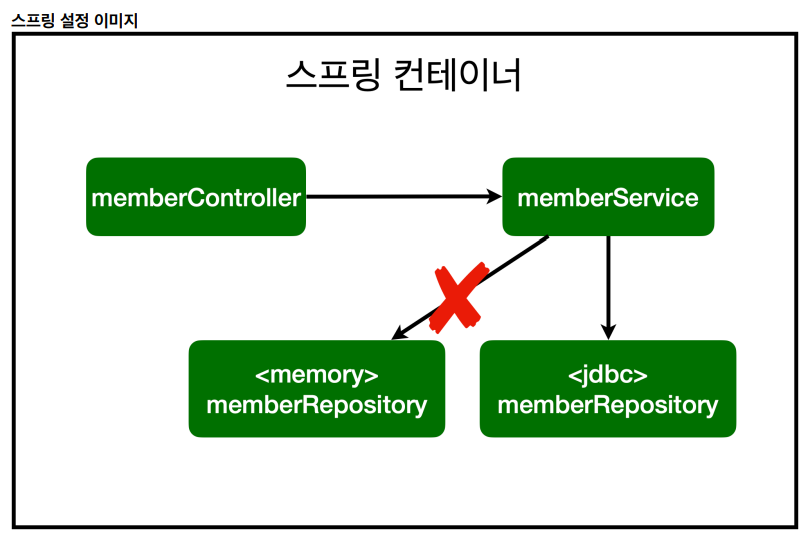 스프링 설정 이미지

스프링 컨테이너

memberController

memberService

<memory>
memberRepository

<jdbc>
memberRepository